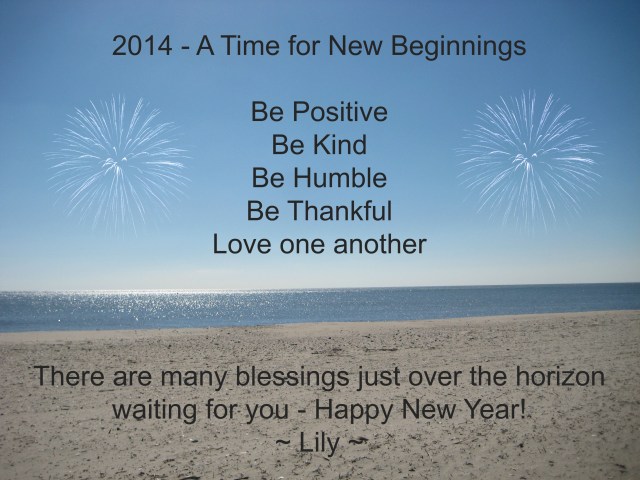 2014 - A Time for New Beginnings

Be Positive
Be Kind
Be Humble
Be Thankful
Love one another

There are many blessings just over the horizon waiting for you - Happy New Year!
~ Lily ~